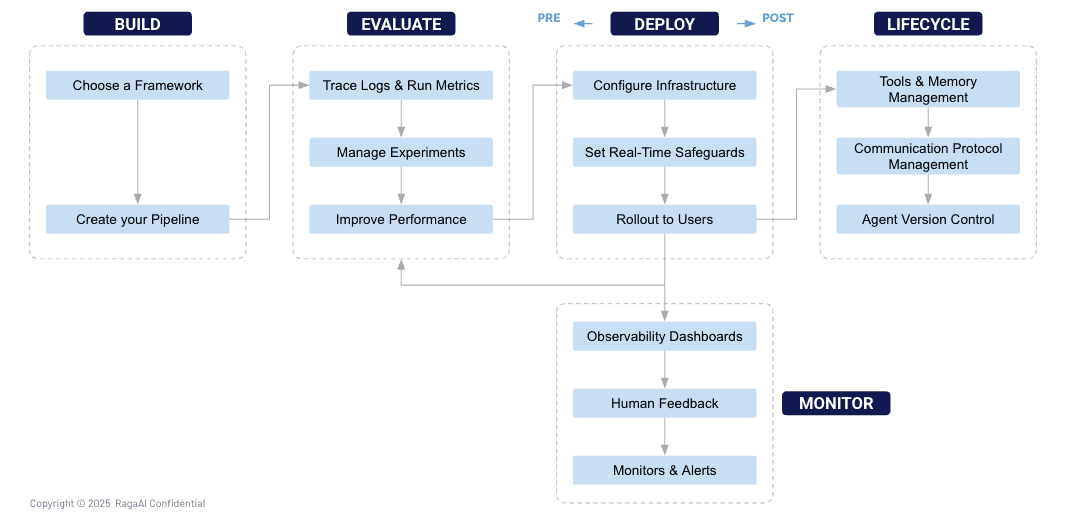 BUILD

Choose a Framework

Create your Pipeline

EVALUATE

Trace Logs & Run Metrics

Manage Experiments

Improve Performance

PRE

DEPLOY

POST

Configure Infrastructure

Set Real-Time Safeguards

Rollout to Users

LIFECYCLE

Tools & Memory Management

Communication Protocol Management

Agent Version Control

Observability Dashboards

Human Feedback

Monitors & Alerts

MONITOR

Copyright © 2025 RagaAI Confidential